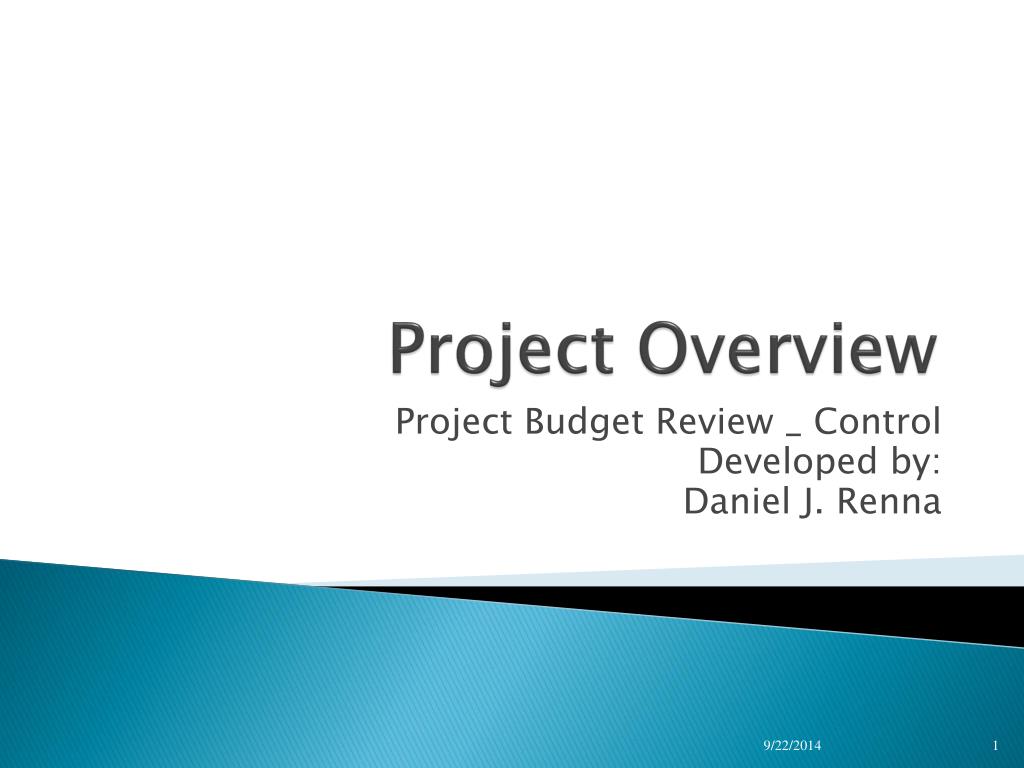 Project Overview

Project Budget Review _ Control
Developed by:
Daniel J. Renna

9/22/2014

1